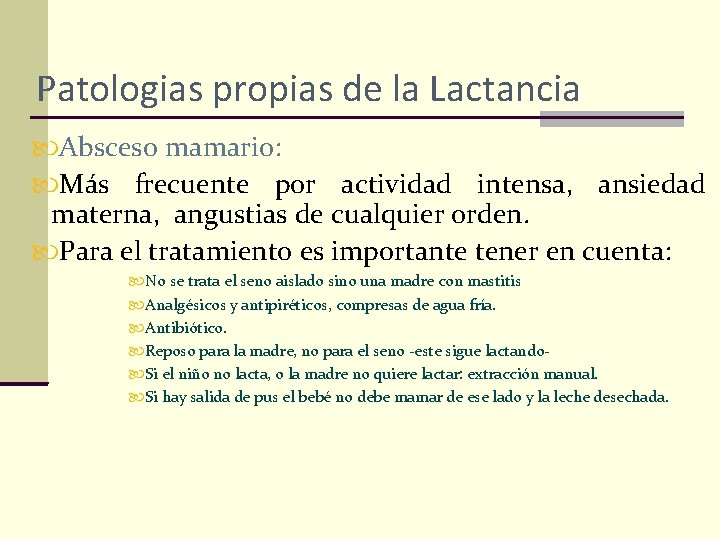 Patologias propias de la Lactancia

Absceso mamario:

Más frecuente por actividad intensa, ansiedad materna, angustias de cualquier orden.

Para el tratamiento es importante tener en cuenta:

No se trata el seno aislado sino una madre con mastitis

Analgésicos y antipiréticos, compresas de agua fría.

Antibiótico.

Reposo para la madre, no para el seno -este sigue lactando-

Si el niño no lacta, o la madre no quiere lactar: extracción manual.

Si hay salida de pus el bebé no debe mamar de ese lado y la leche desechada.